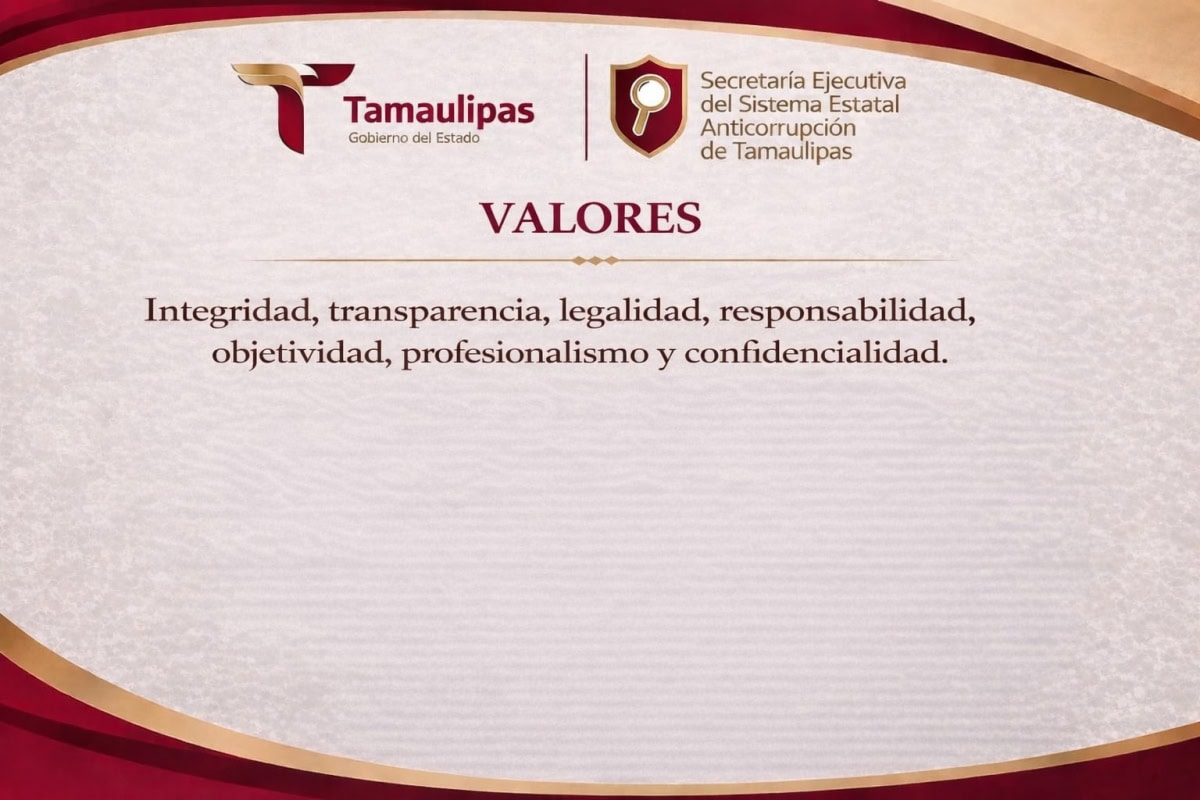 Tamaulipas
Gobierno del Estado

Secretaría Ejecutiva
del Sistema Estatal
Anticorrupción
de Tamaulipas

VALORES

Integridad, transparencia, legalidad, responsabilidad, objetividad, profesionalismo y confidencialidad.